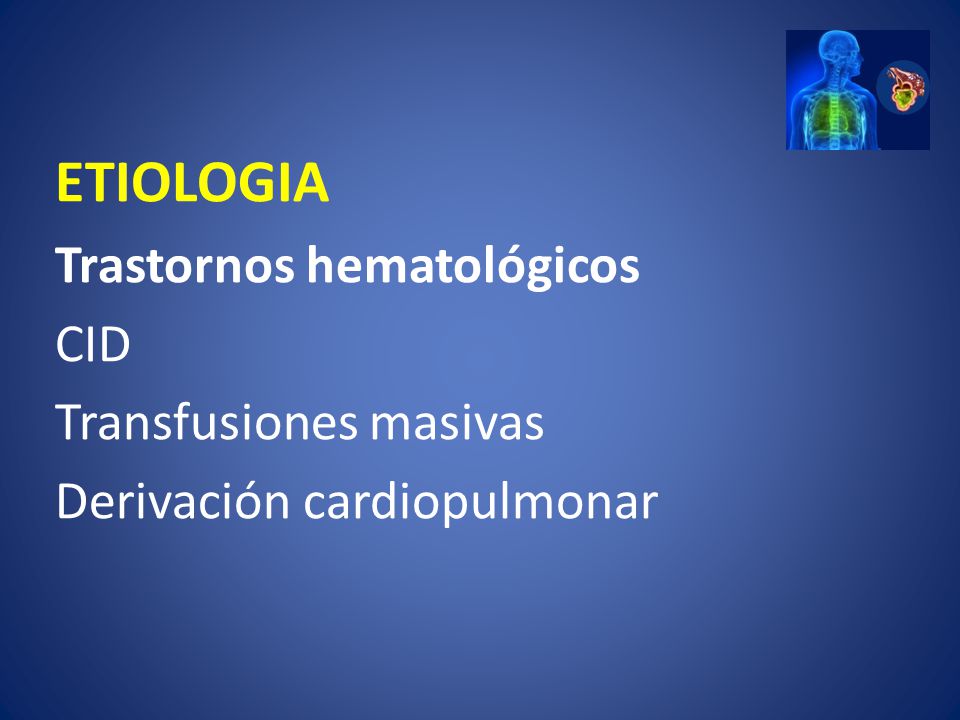 ETIOLOGIA

Trastornos hematológicos

CID

Transfusiones masivas

Derivación cardiopulmonar